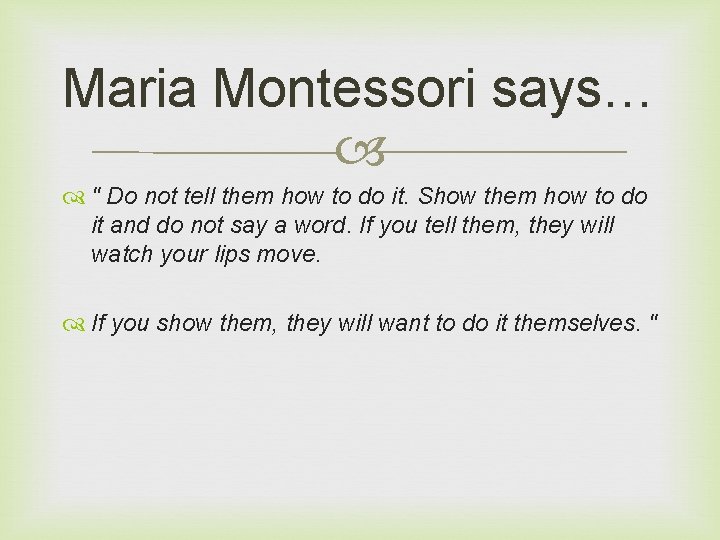 Maria Montessori says…

" Do not tell them how to do it. Show them how to do it and do not say a word. If you tell them, they will watch your lips move.

If you show them, they will want to do it themselves. "